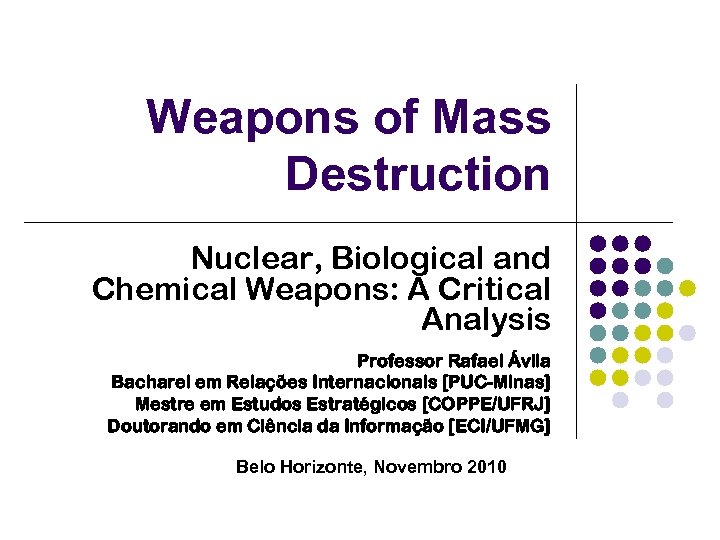 Weapons of Mass Destruction

Nuclear, Biological and Chemical Weapons: A Critical Analysis

Professor Rafael Ávila
Bacharel em Relações Internacionais [PUC-Minas]
Mestre em Estudos Estratégicos [COPPE/UFRJ]
Doutorando em Ciência da Informação [ECI/UFMG]

Belo Horizonte, Novembro 2010